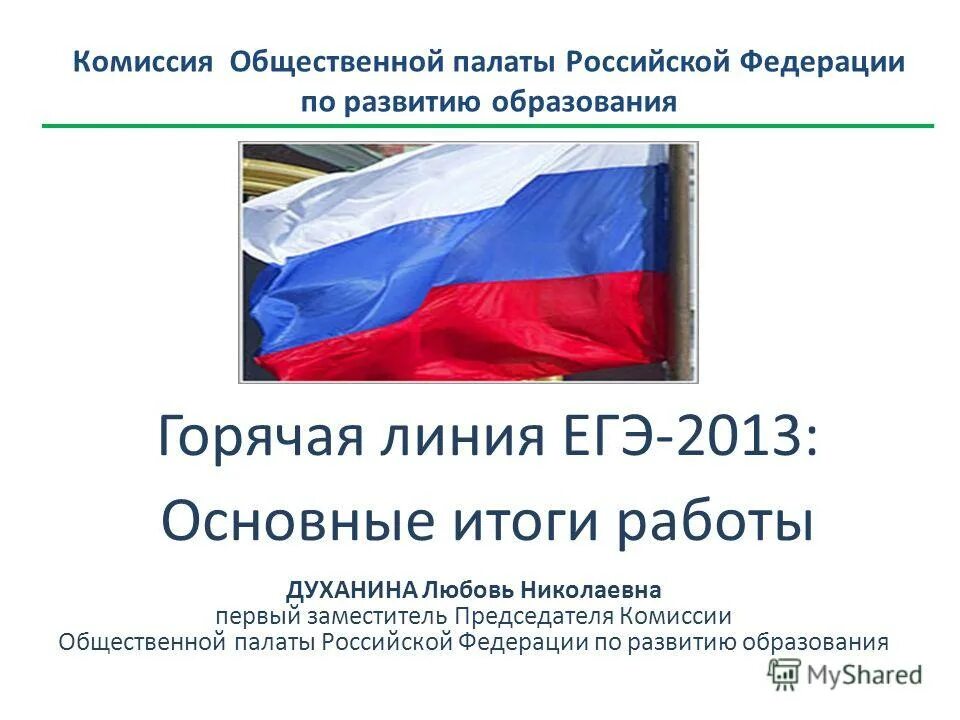 Комиссия Общественной палаты Российской Федерации по развитию образования

Горячая линия ЕГЭ-2013: Основные итоги работы

ДУХАНИНА Любовь Николаевна
первый заместитель Председателя Комиссии Общественной палаты Российской Федерации по развитию образования

MyShared